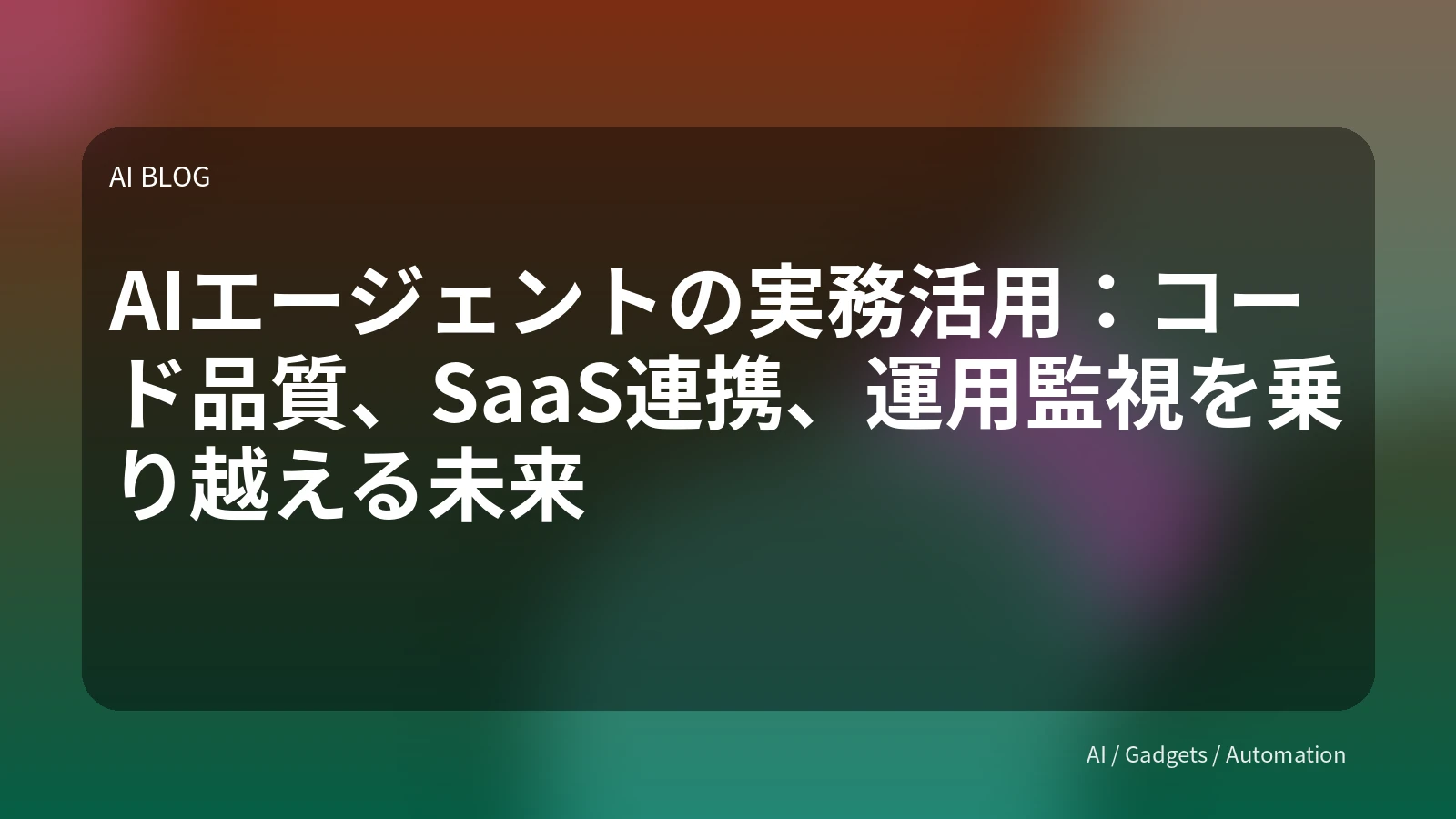 AI BLOG

AIエージェントの実務活用：コード品質、SaaS連携、運用監視を乗り越える未来

AI / Gadgets / Automation